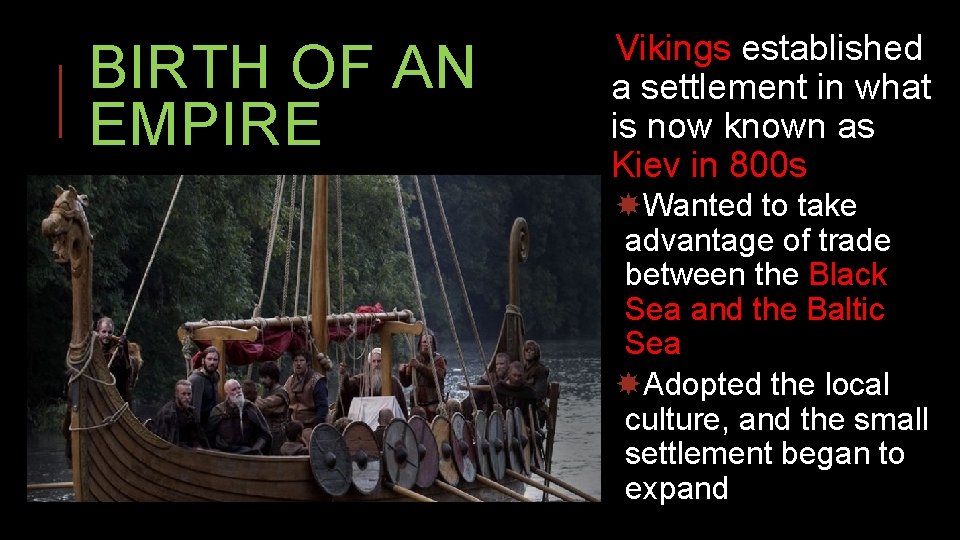 BIRTH OF AN EMPIRE

Vikings established a settlement in what is now known as Kiev in 800s

Wanted to take advantage of trade between the Black Sea and the Baltic Sea

Adopted the local culture, and the small settlement began to expand